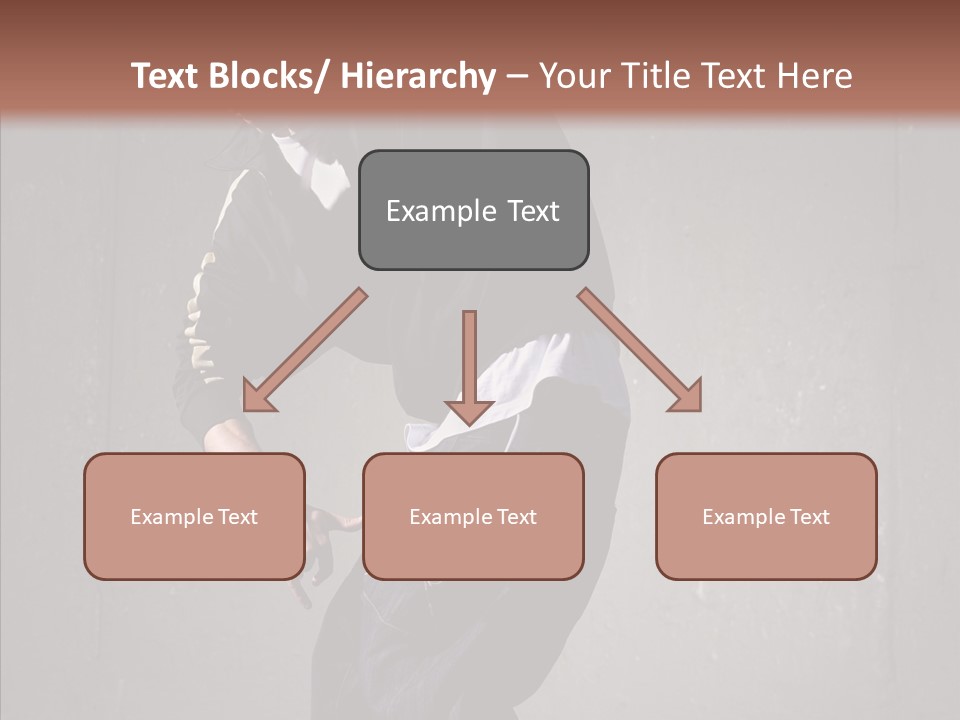 Text Blocks/ Hierarchy – Your Title Text Here

Example Text

Example Text

Example Text

Example Text